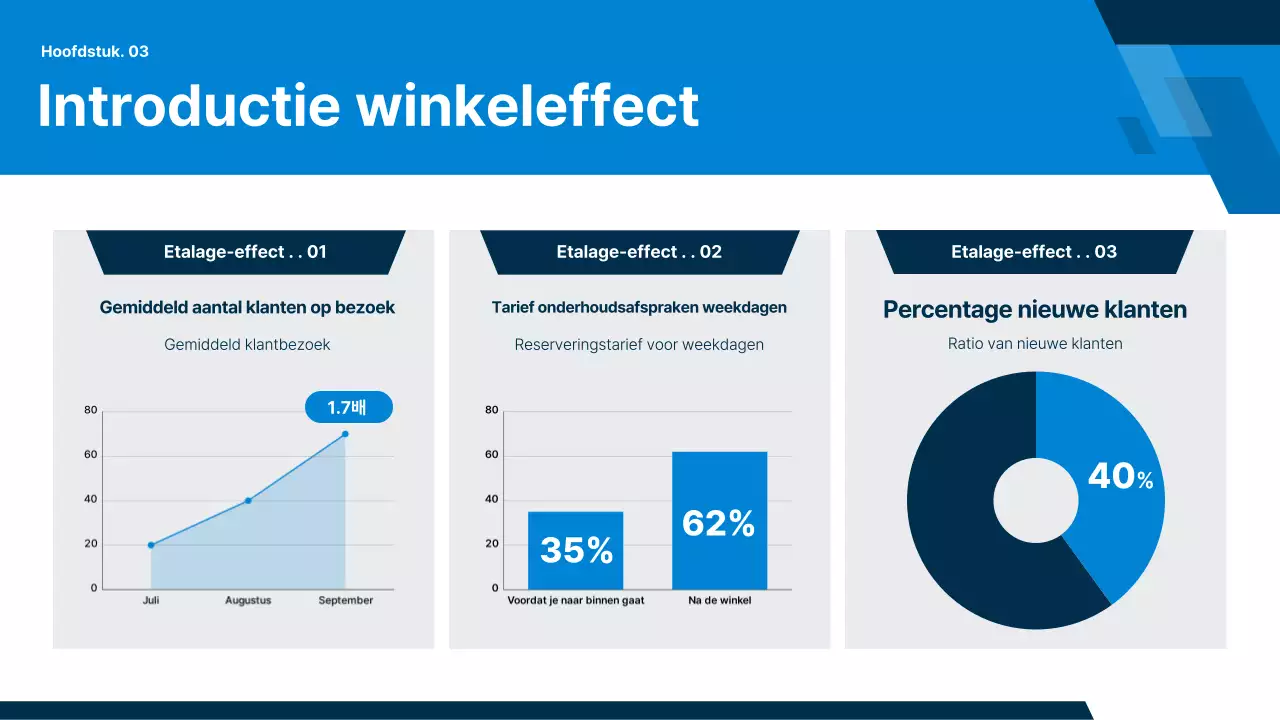 Hoofdstuk. 03

Introductie winkeleffect

Etalage-effect . . 01

Gemiddeld aantal klanten op bezoek

Gemiddeld klantbezoek

1.7배

80
60
40
20
0

Juli
Augustus
September

Etalage-effect . . 02

Tarief onderhoudsafspraken weekdagen

Reserveringstarief voor weekdagen

80
60
40
20
0

35%
62%

Voordat je naar binnen gaat
Na de winkel

Etalage-effect . . 03

Percentage nieuwe klanten

Ratio van nieuwe klanten

40%